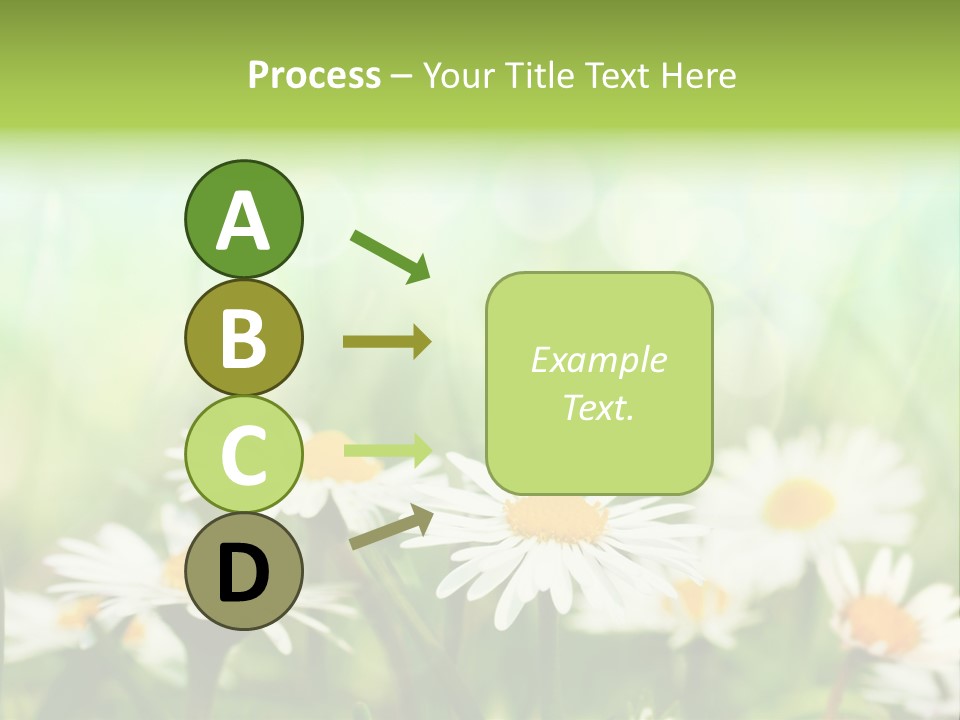 Process – Your Title Text Here

A

B

C

D

Example Text.